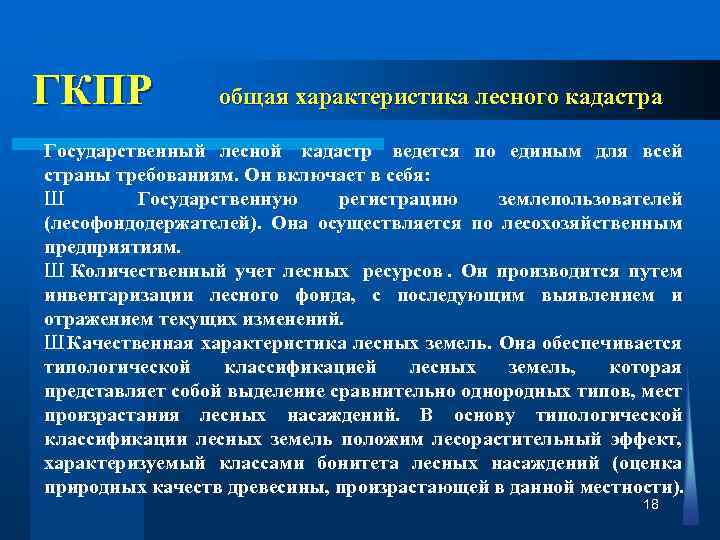 ГКПР общая характеристика лесного кадастра

Государственный лесной кадастр ведется по единым для всей страны требованиям. Он включает в себя:

Ш Государственную регистрацию землепользователей (лесофондодержателей). Она осуществляется по лесохозяйственным предприятиям.

Ш Количественный учет лесных ресурсов . Он производится путем инвентаризации лесного фонда, с последующим выявлением и отражением текущих изменений.

ШКачественная характеристика лесных земель. Она обеспечивается типологической классификацией лесных земель, которая представляет собой выделение сравнительно однородных типов, мест произрастания лесных насаждений. В основу типологической классификации лесных земель положим лесорастительный эффект, характеризуемый классами бонитета лесных насаждений (оценка природных качеств древесины, произрастающей в данной местности).

18